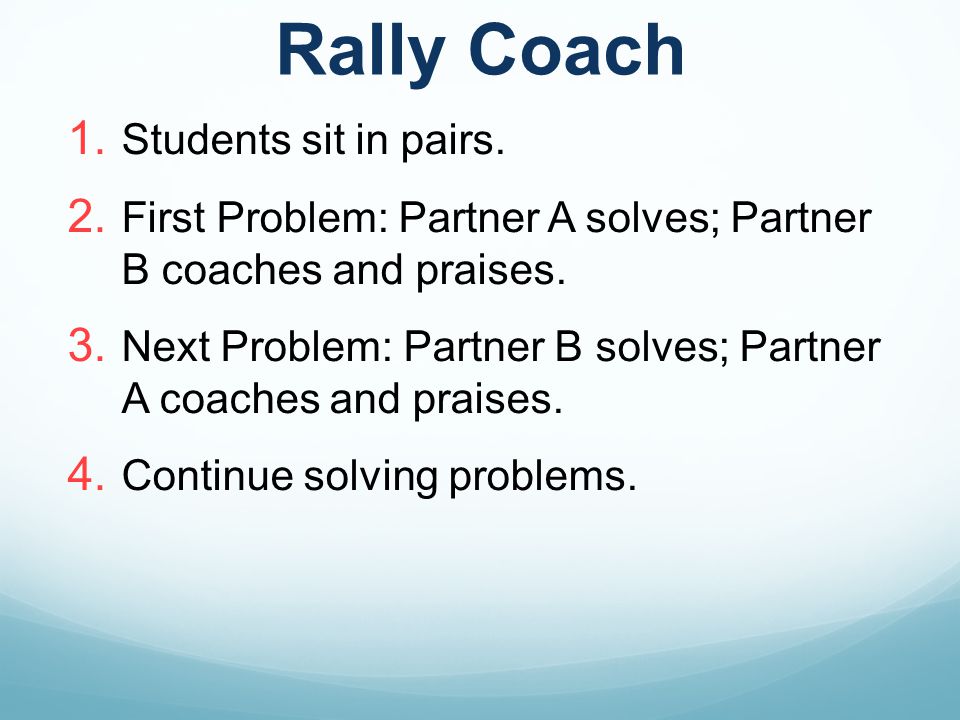 Rally Coach

1. Students sit in pairs.

2. First Problem: Partner A solves; Partner B coaches and praises.

3. Next Problem: Partner B solves; Partner A coaches and praises.

4. Continue solving problems.